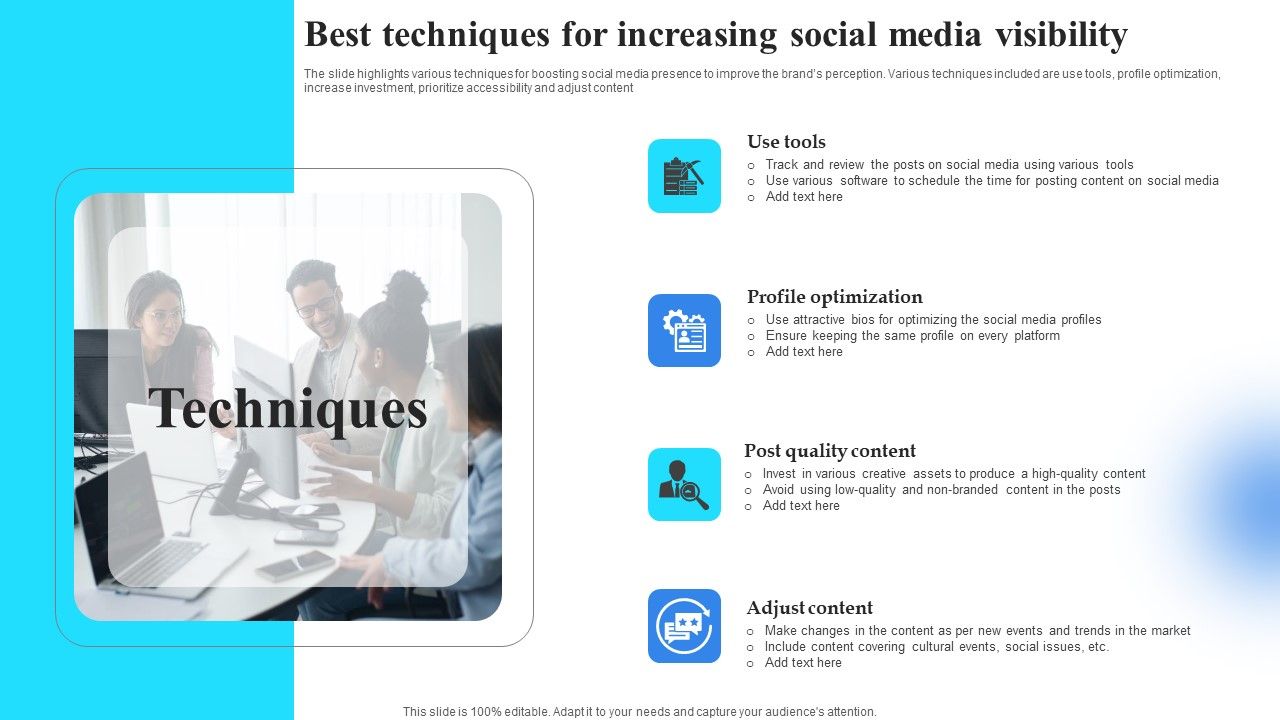 Best techniques for increasing social media visibility

The slide highlights various techniques for boosting social media presence to improve the brand's perception. Various techniques included are use tools, profile optimization, increase investment, prioritize accessibility and adjust content

Techniques

Use tools
o Track and review the posts on social media using various tools
o Use various software to schedule the time for posting content on social media
o Add text here

Profile optimization
o Use attractive bios for optimizing the social media profiles
o Ensure keeping the same profile on every platform
o Add text here

Post quality content
o Invest in various creative assets to produce a high-quality content
o Avoid using low-quality and non-branded content in the posts
o Add text here

Adjust content
o Make changes in the content as per new events and trends in the market
o Include content covering cultural events, social issues, etc.
o Add text here

This slide is 100% editable. Adapt it to your needs and capture your audience's attention.